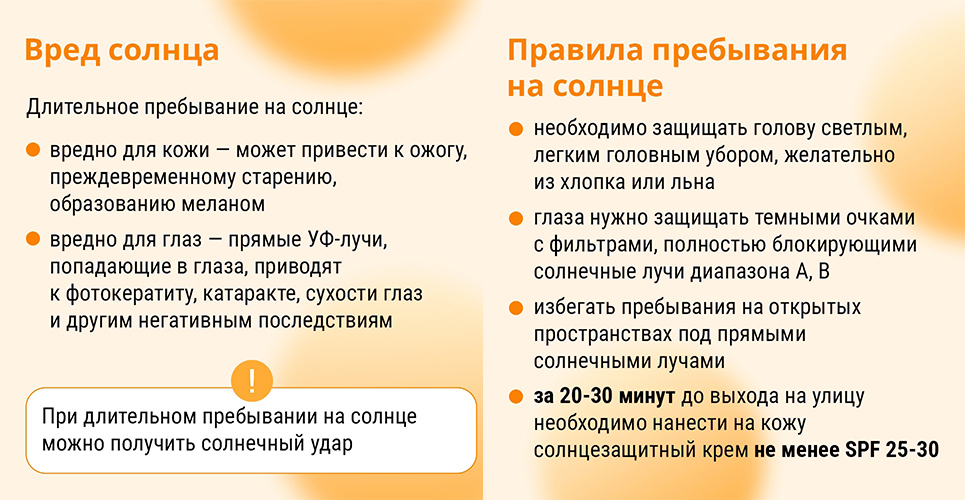 Вред солнца

Длительное пребывание на солнце:

вредно для кожи — может привести к ожогу, преждевременному старению, образованию меланом

вредно для глаз — прямые УФ-лучи, попадающие в глаза, приводят к фотокератиту, катаракте, сухости глаз и другим негативным последствиям

!

При длительном пребывании на солнце можно получить солнечный удар

Правила пребывания на солнце

необходимо защищать голову светлым, легким головным убором, желательно из хлопка или льна

глаза нужно защищать темными очками с фильтрами, полностью блокирующими солнечные лучи диапазона А, В

избегать пребывания на открытых пространствах под прямыми солнечными лучами

за 20-30 минут до выхода на улицу необходимо нанести на кожу солнцезащитный крем не менее SPF 25-30